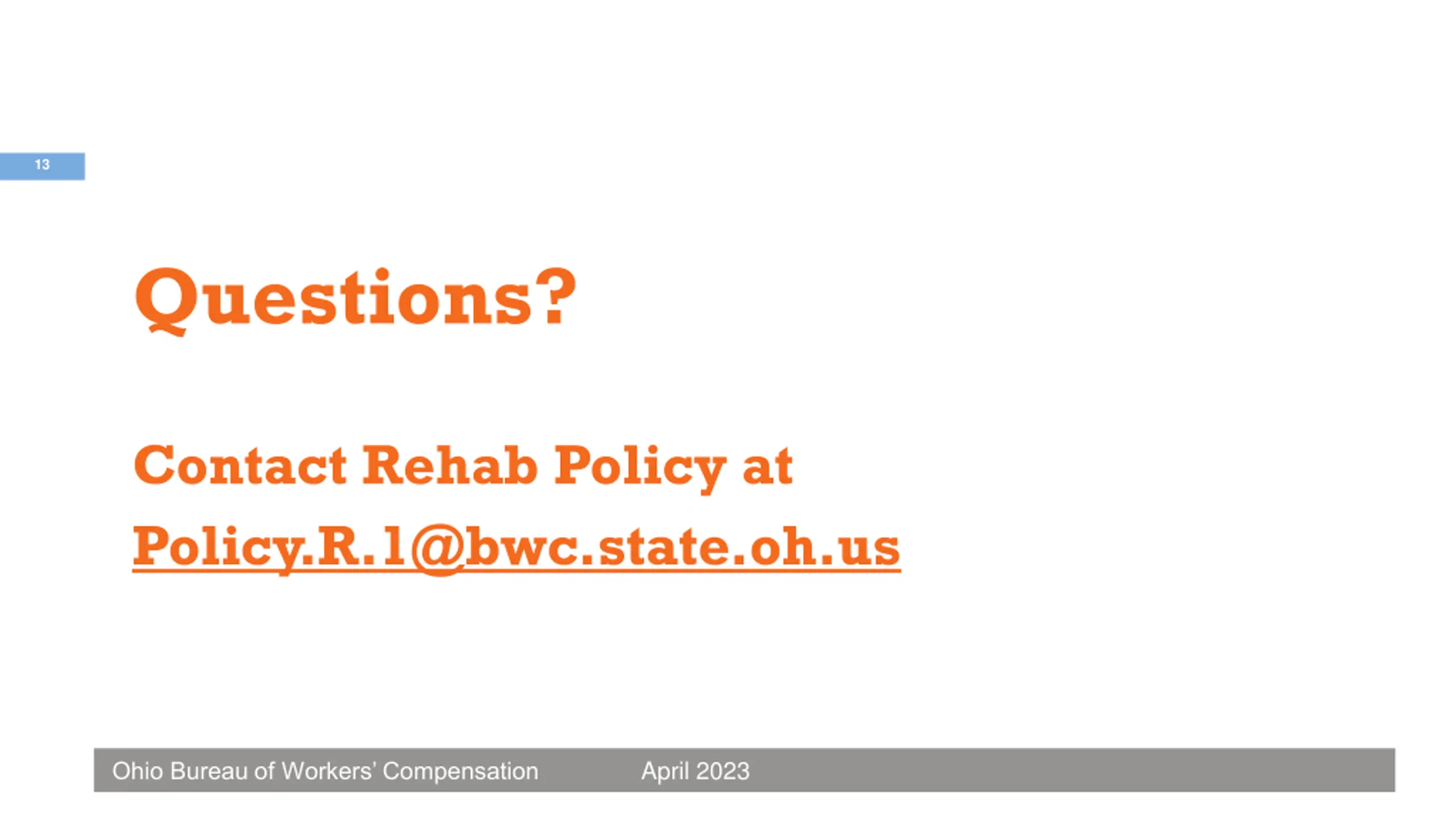 13

Questions?

Contact Rehab Policy at

Policy.R.1@bwc.state.oh.us

Ohio Bureau of Workers' Compensation April 2023